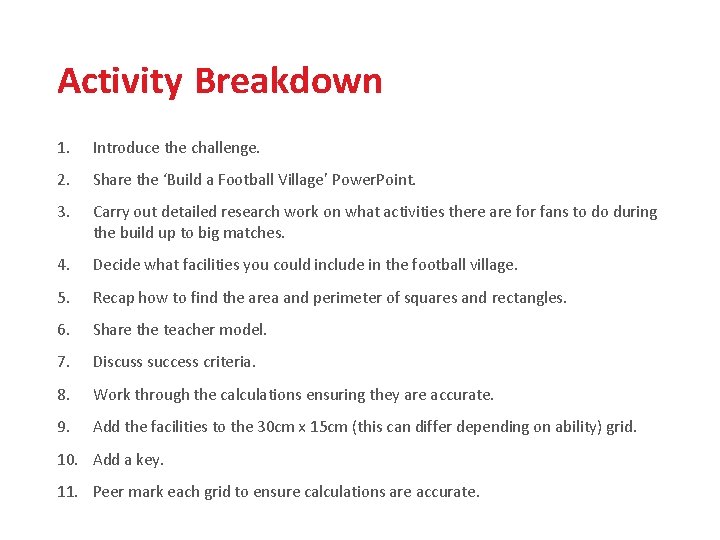 Activity Breakdown

1. Introduce the challenge.

2. Share the ‘Build a Football Village’ PowerPoint.

3. Carry out detailed research work on what activities there are for fans to do during the build up to big matches.

4. Decide what facilities you could include in the football village.

5. Recap how to find the area and perimeter of squares and rectangles.

6. Share the teacher model.

7. Discuss success criteria.

8. Work through the calculations ensuring they are accurate.

9. Add the facilities to the 30cm x 15cm (this can differ depending on ability) grid.

10. Add a key.

11. Peer mark each grid to ensure calculations are accurate.